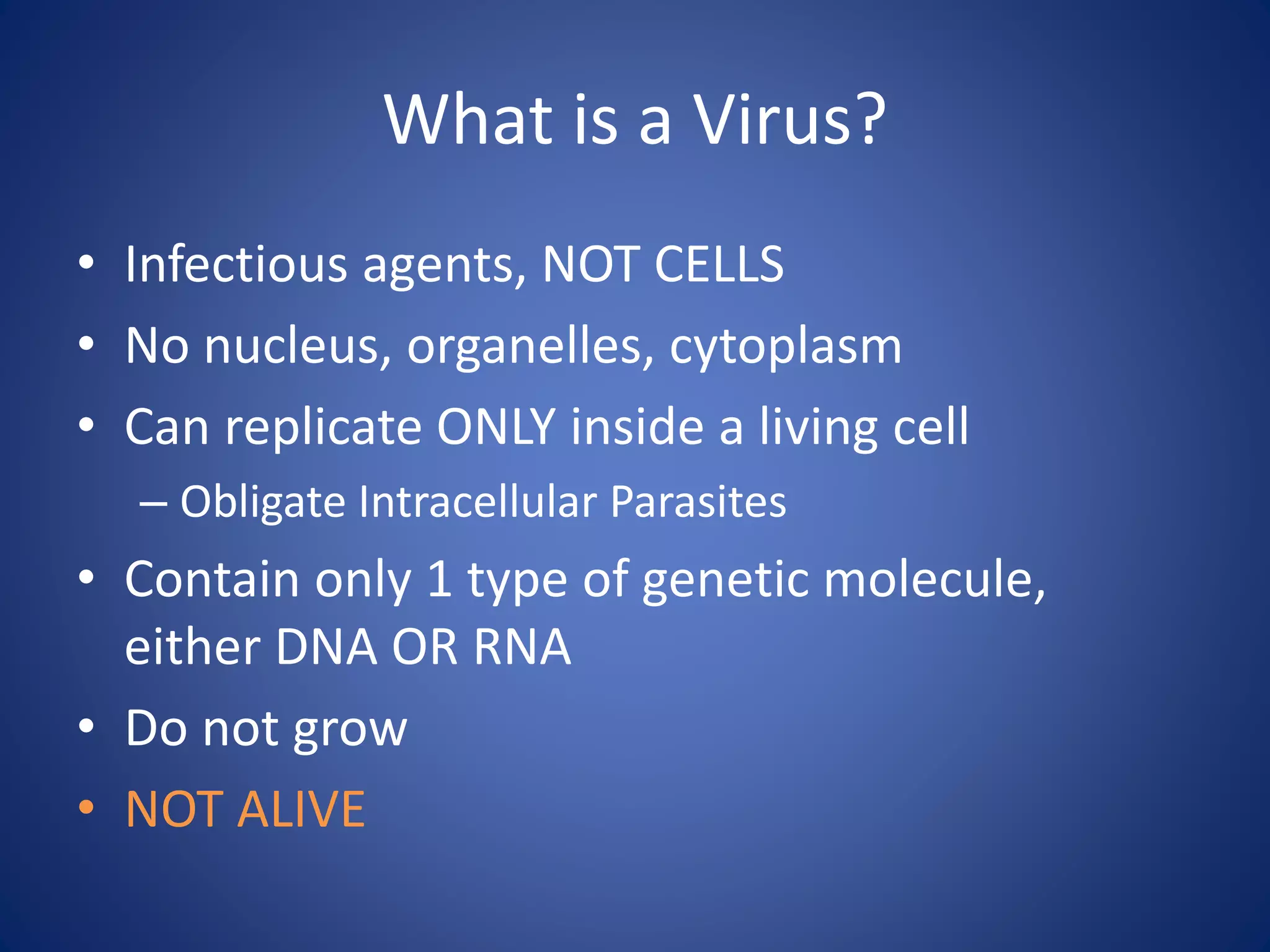 What is a Virus?

• Infectious agents, NOT CELLS
• No nucleus, organelles, cytoplasm
• Can replicate ONLY inside a living cell
– Obligate Intracellular Parasites
• Contain only 1 type of genetic molecule, either DNA OR RNA
• Do not grow
• NOT ALIVE